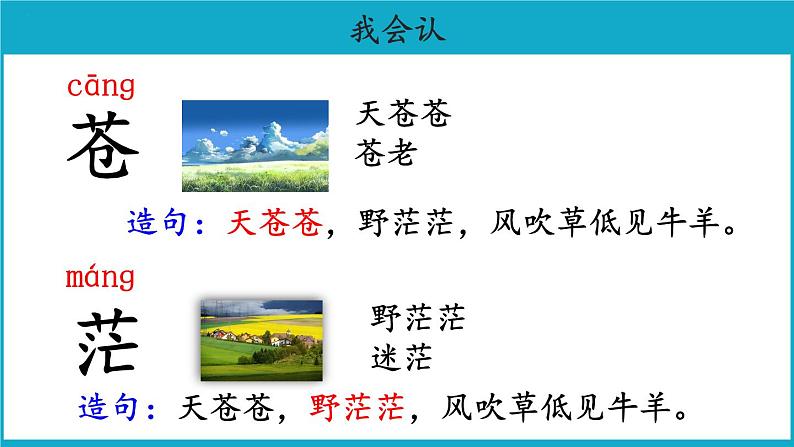 我会认

cāng
苍

天苍苍
苍老

造句：天苍苍，野茫茫，风吹草低见牛羊。

máng
茫

野茫茫
迷茫

造句：天苍苍，野茫茫，风吹草低见牛羊。